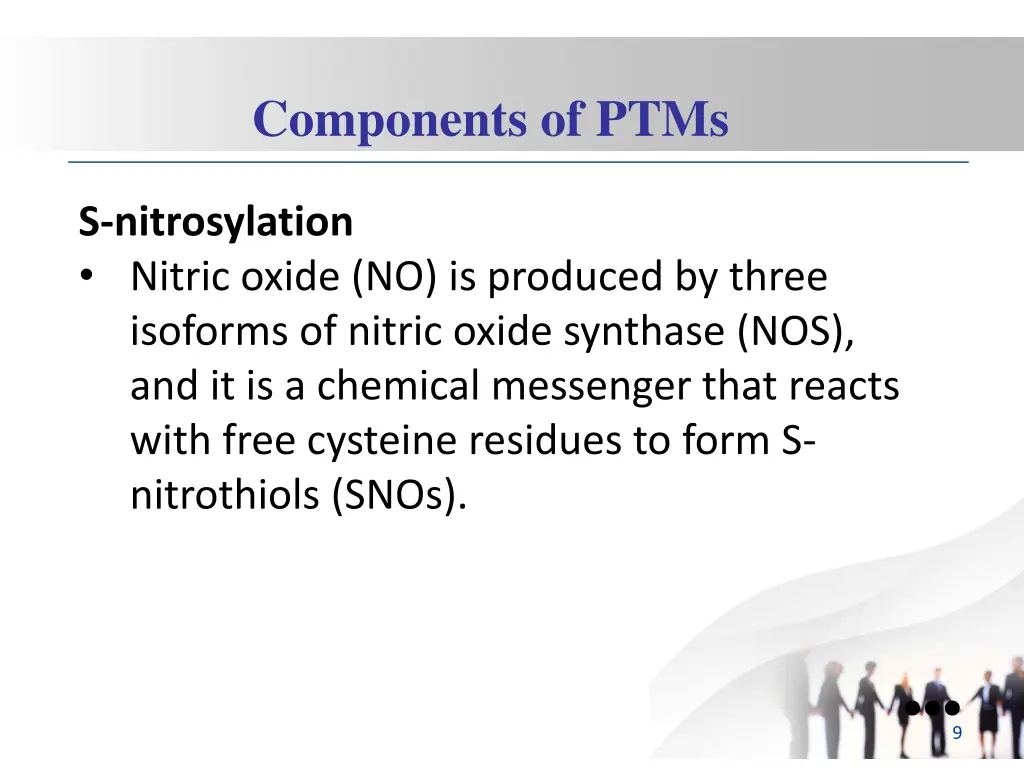 Components of PTMs

S-nitrosylation

• Nitric oxide (NO) is produced by three isoforms of nitric oxide synthase (NOS), and it is a chemical messenger that reacts with free cysteine residues to form S-nitrothiols (SNOs).

9